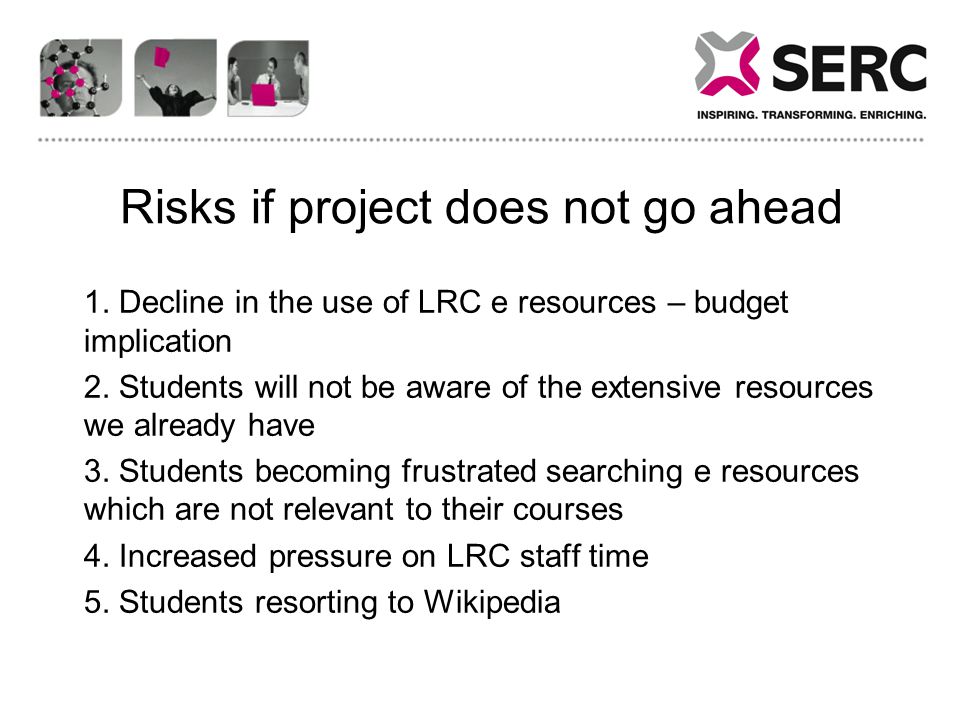 SERC
INSPIRING. TRANSFORMING. ENRICHING.

Risks if project does not go ahead

1. Decline in the use of LRC e resources – budget implication

2. Students will not be aware of the extensive resources we already have

3. Students becoming frustrated searching e resources which are not relevant to their courses

4. Increased pressure on LRC staff time

5. Students resorting to Wikipedia